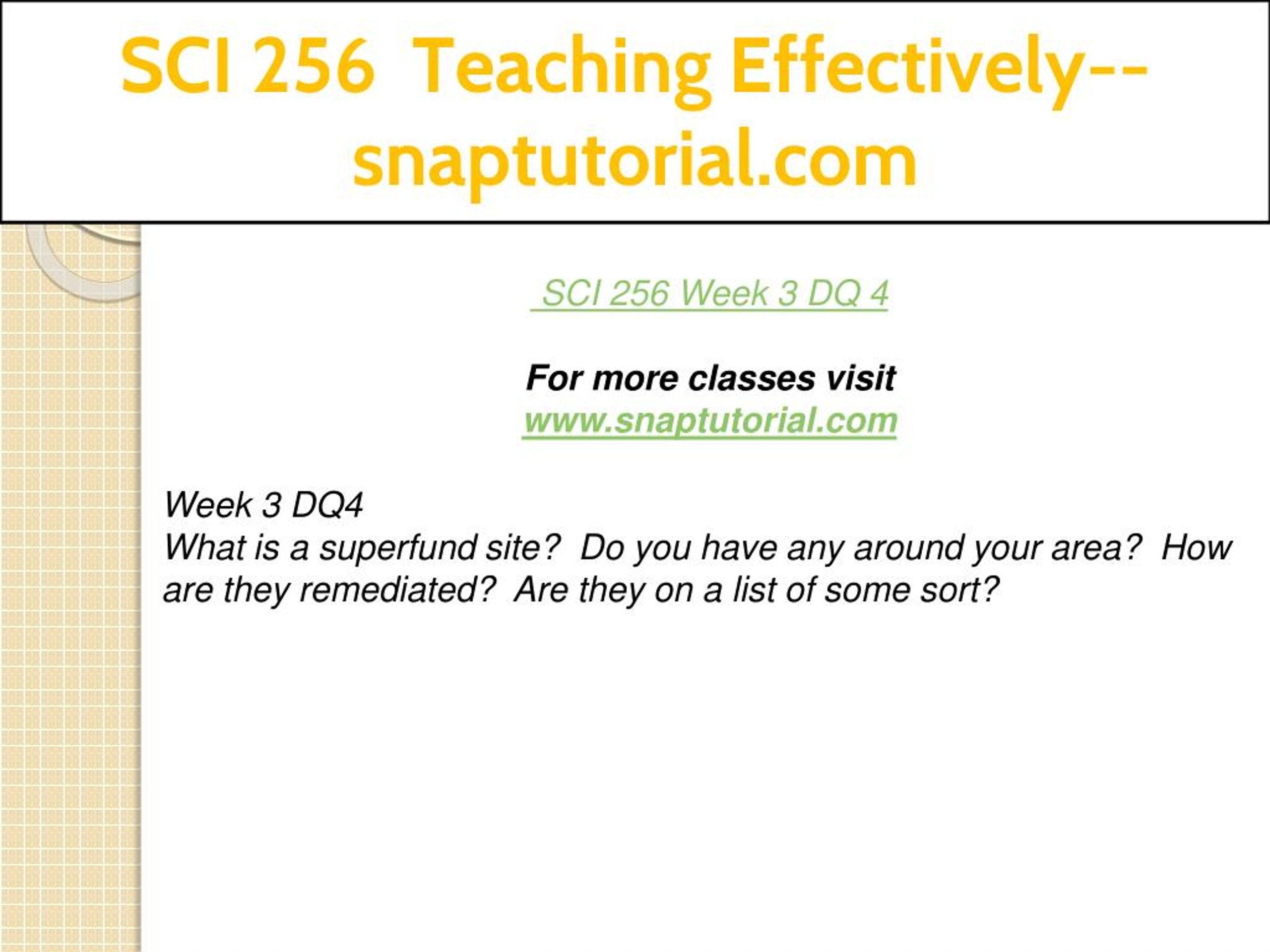 SCI 256 Teaching Effectively--snaptutorial.com

SCI 256 Week 3 DQ 4

For more classes visit
www.snaptutorial.com

Week 3 DQ4
What is a superfund site? Do you have any around your area? How are they remediated? Are they on a list of some sort?